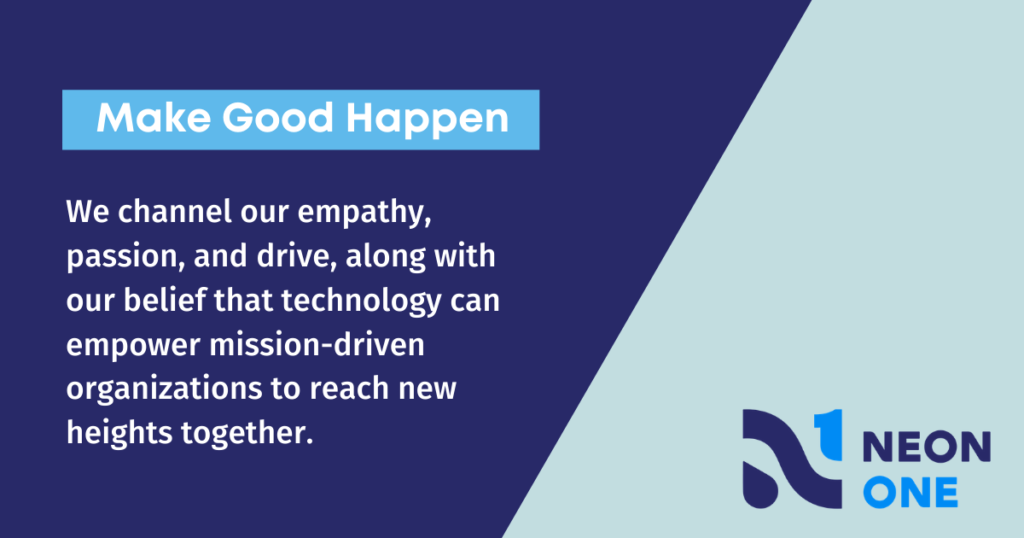 Make Good Happen

We channel our empathy, passion, and drive, along with our belief that technology can empower mission-driven organizations to reach new heights together.

NEON
ONE